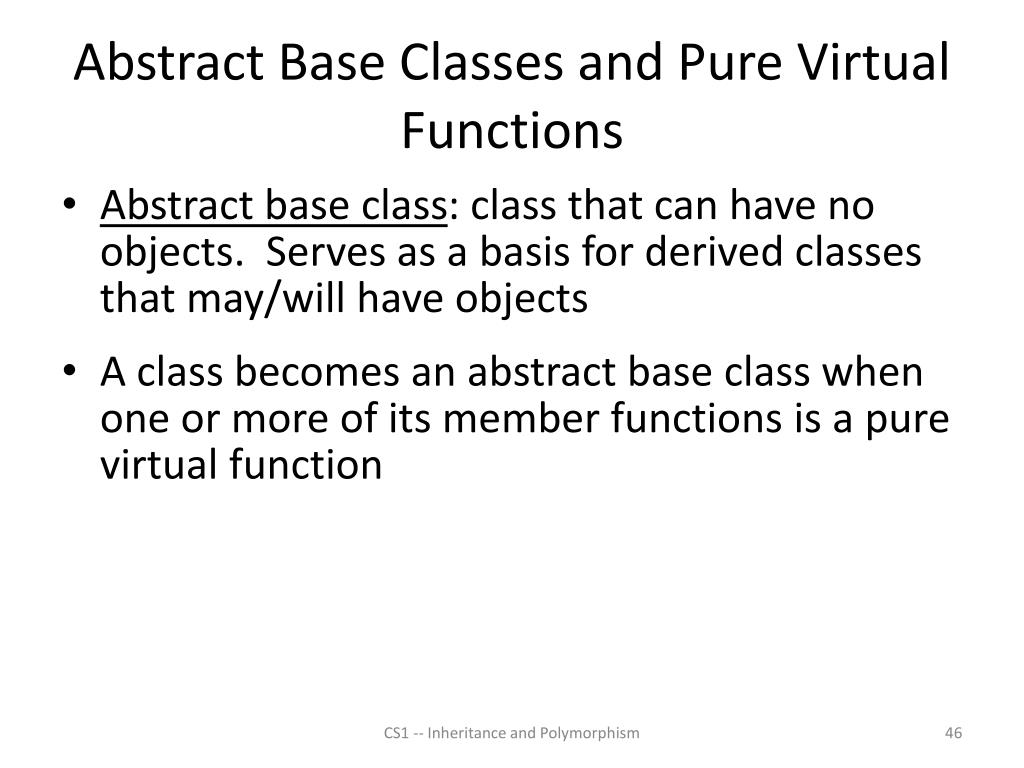 Abstract Base Classes and Pure Virtual Functions

• Abstract base class: class that can have no objects. Serves as a basis for derived classes that may/will have objects

• A class becomes an abstract base class when one or more of its member functions is a pure virtual function

CS1 -- Inheritance and Polymorphism

46